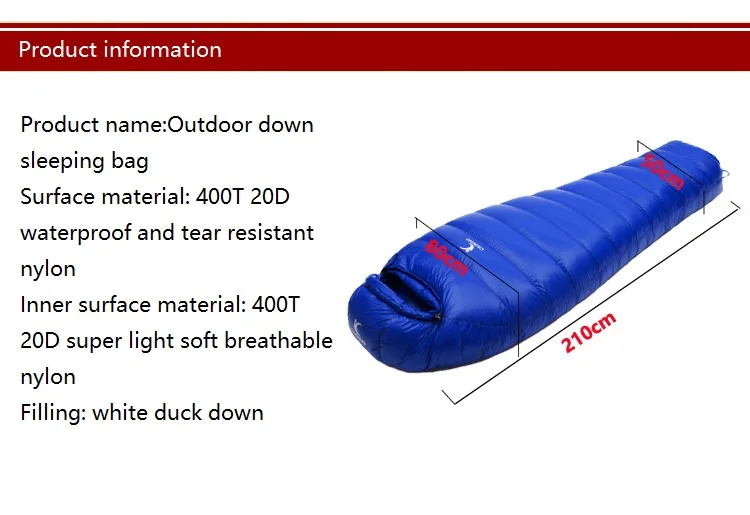 Product information

Product name:Outdoor down sleeping bag
Surface material: 400T 20D waterproof and tear resistant nylon
Inner surface material: 400T 20D super light soft breathable nylon
Filling: white duck down

50cm
80cm
210cm